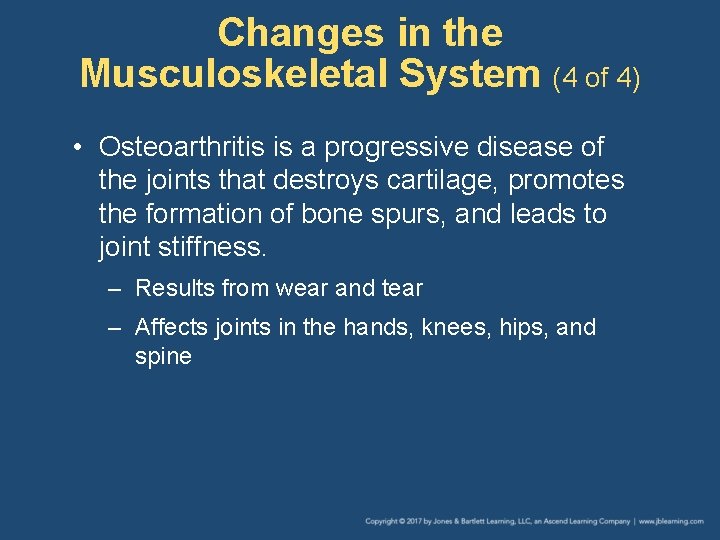 Changes in the Musculoskeletal System (4 of 4)

• Osteoarthritis is a progressive disease of the joints that destroys cartilage, promotes the formation of bone spurs, and leads to joint stiffness.

– Results from wear and tear

– Affects joints in the hands, knees, hips, and spine

Copyright © 2017 by Jones & Bartlett Learning, LLC, an Ascend Learning Company | www.jblearning.com